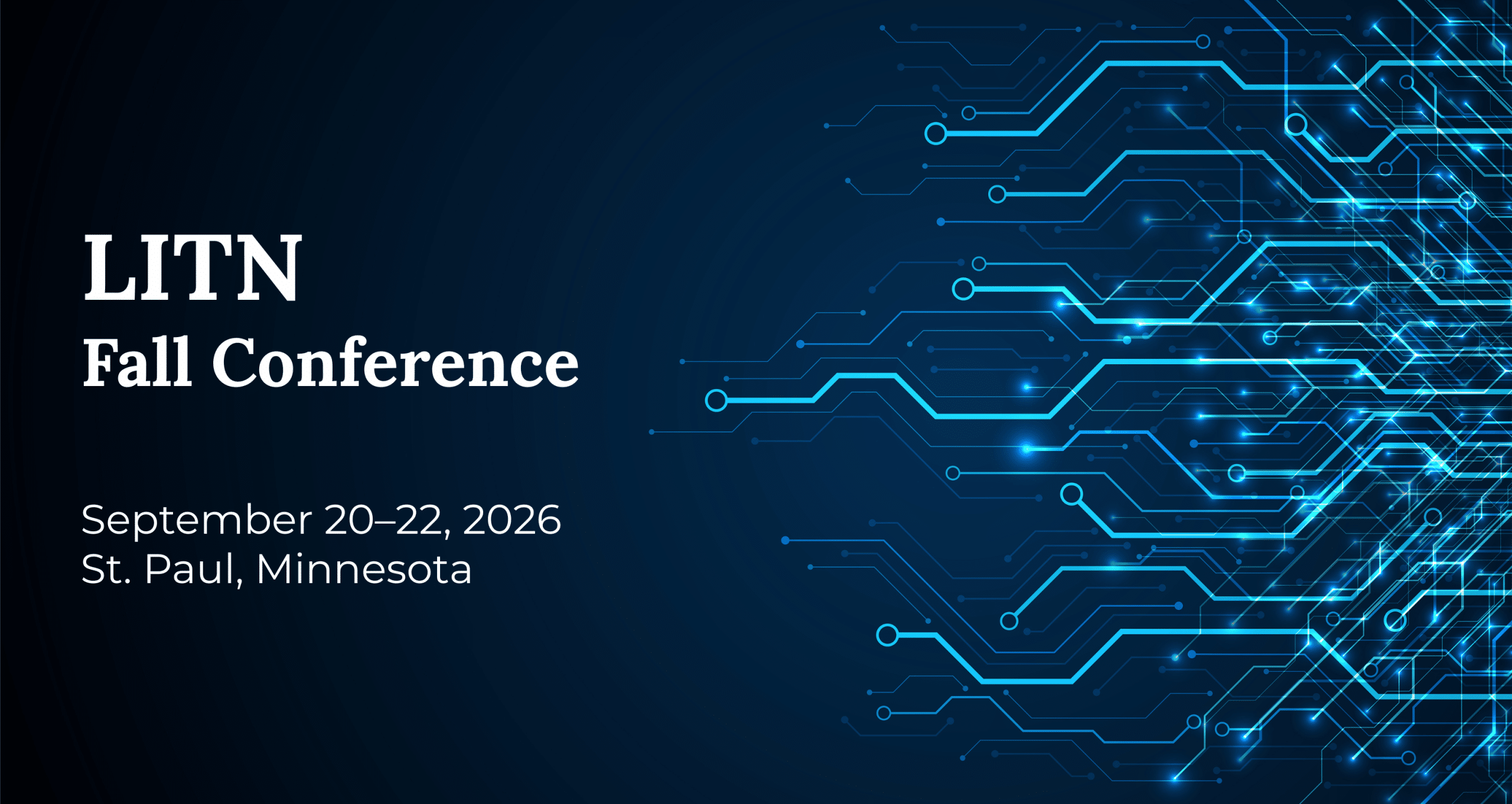 LITN
Fall Conference

September 20–22, 2026
St. Paul, Minnesota